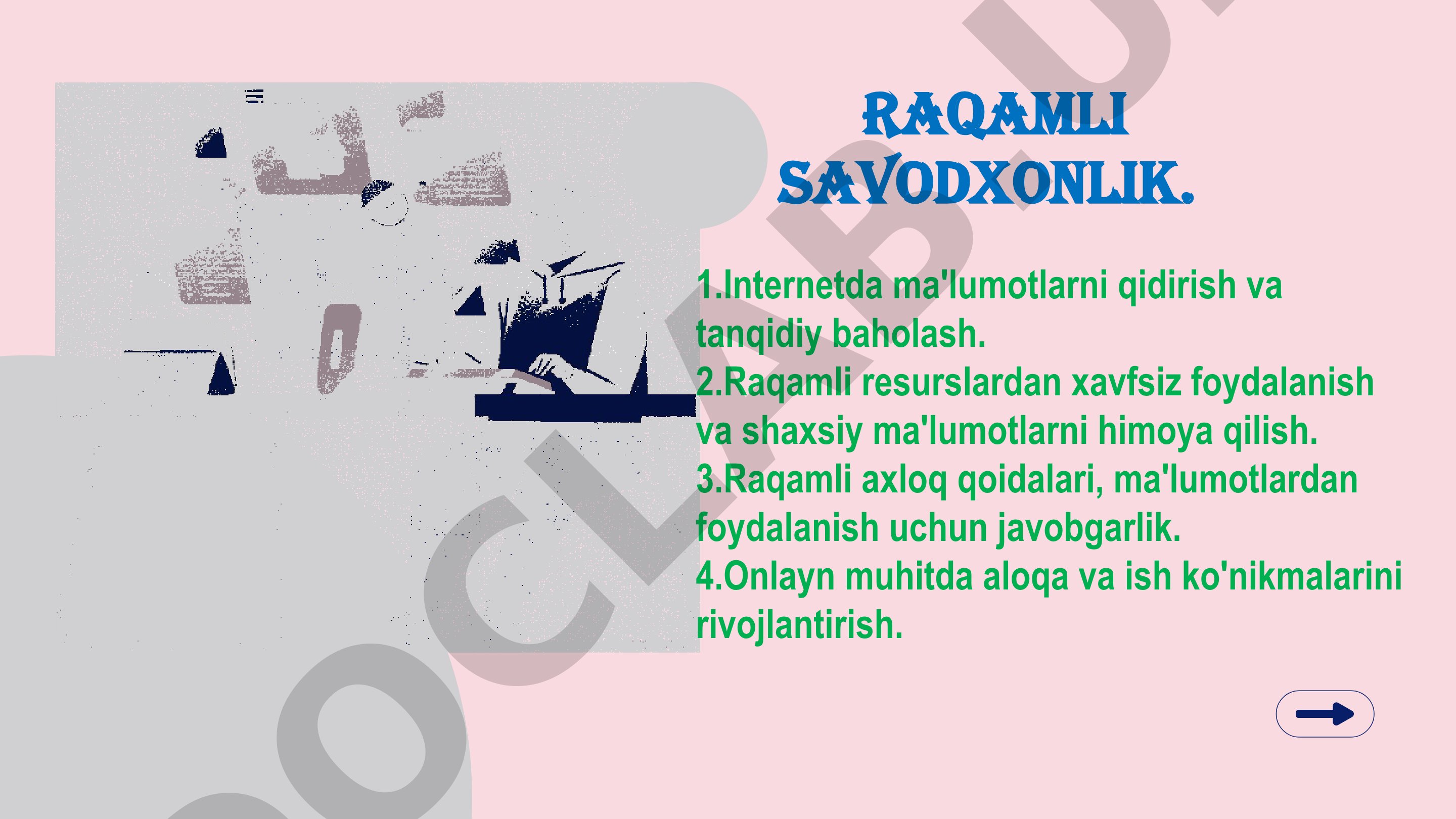 RAQAMLI SAVODXONLIK.

1.Internetda ma'lumotlarni qidirish va tanqidiy baholash.
2.Raqamli resurslardan xavfsiz foydalanish va shaxsiy ma'lumotlarni himoya qilish.
3.Raqamli axloq qoidalari, ma'lumotlardan foydalanish uchun javobgarlik.
4.Onlayn muhitda aloqa va ish ko'nikmalarini rivojlantirish.

DOCLAB.U